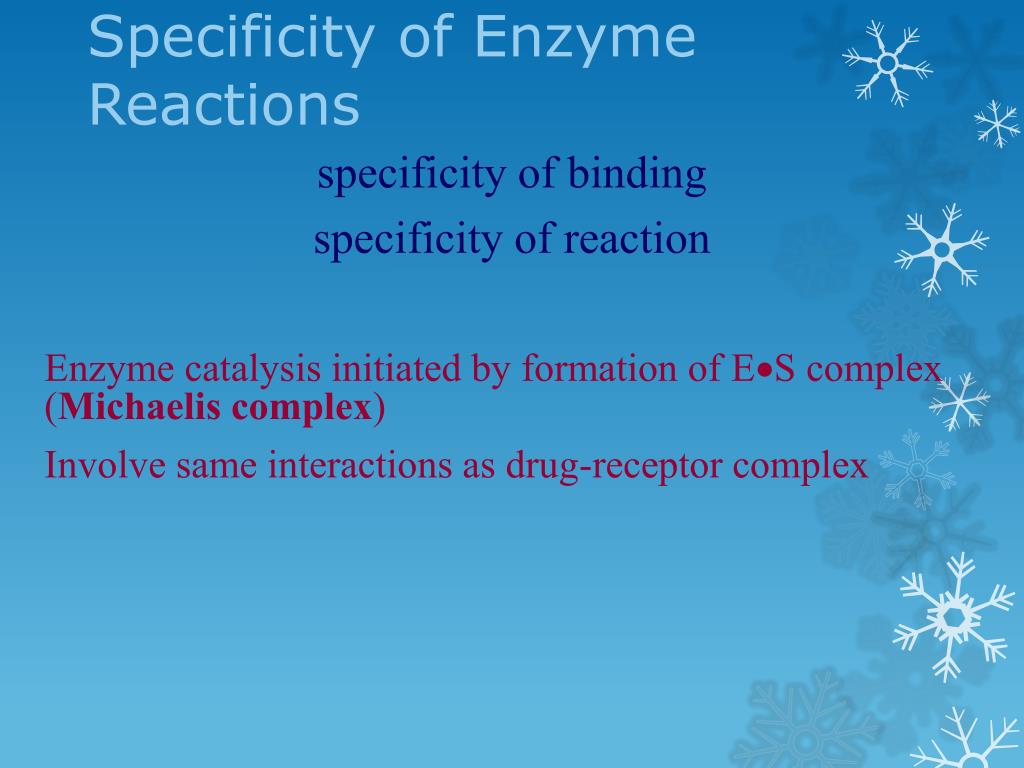 Specificity of Enzyme Reactions

specificity of binding

specificity of reaction

Enzyme catalysis initiated by formation of E•S complex (Michaelis complex)

Involve same interactions as drug-receptor complex